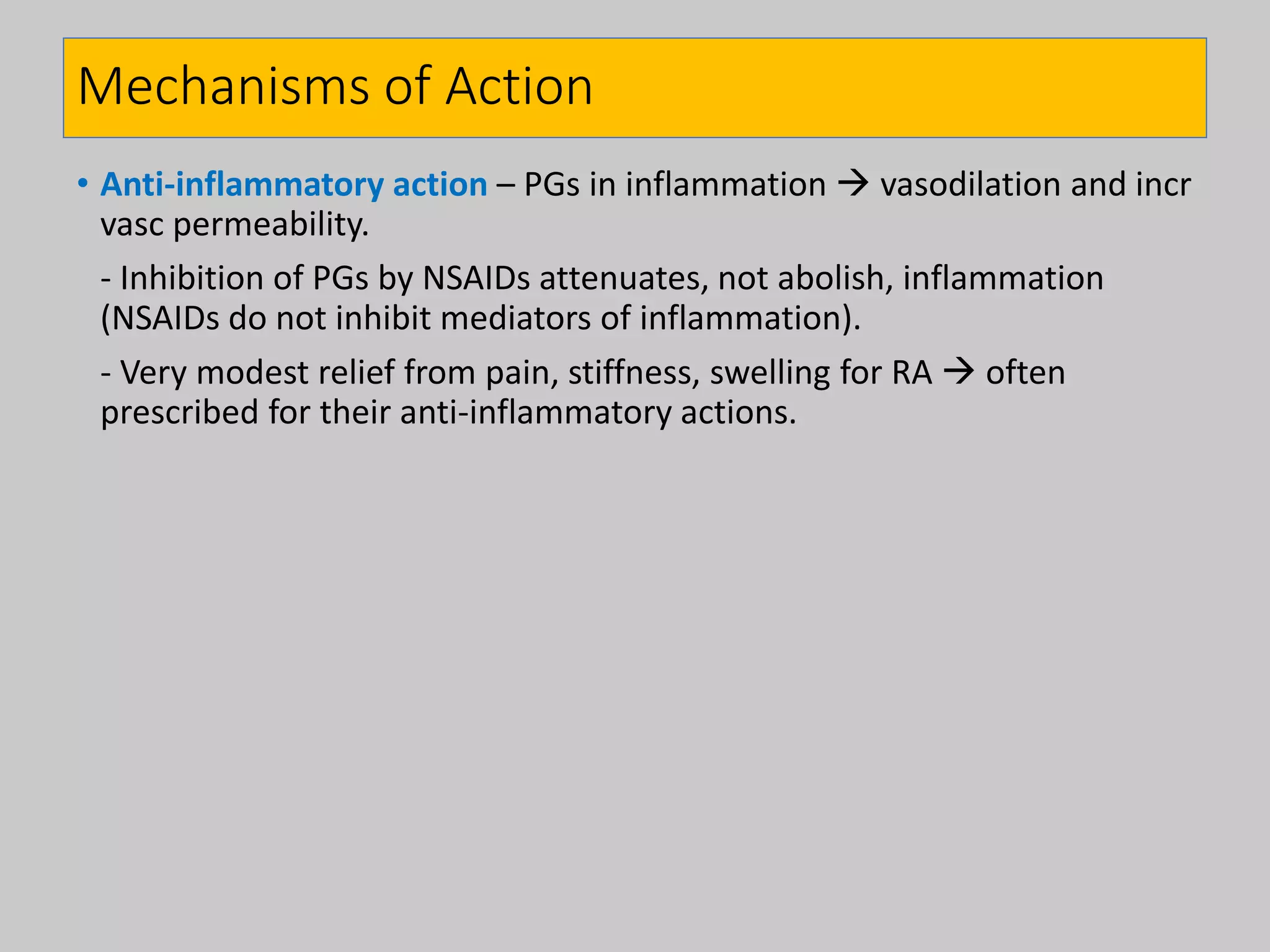 Mechanisms of Action

• Anti-inflammatory action – PGs in inflammation → vasodilation and incr vasc permeability.

- Inhibition of PGs by NSAIDs attenuates, not abolish, inflammation (NSAIDs do not inhibit mediators of inflammation).

- Very modest relief from pain, stiffness, swelling for RA → often prescribed for their anti-inflammatory actions.